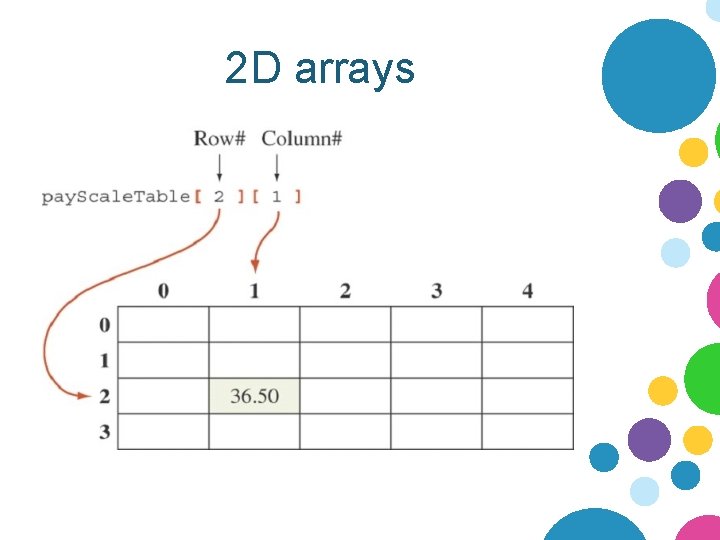 2D arrays

Row# Column#

payScaleTable[ 2 ][ 1 ]

| | 0 | 1 | 2 | 3 | 4 |
|---|---|---|---|---|---|
| 0 | | | | | |
| 1 | | | | | |
| 2 | | 36.50 | | | |
| 3 | | | | | |